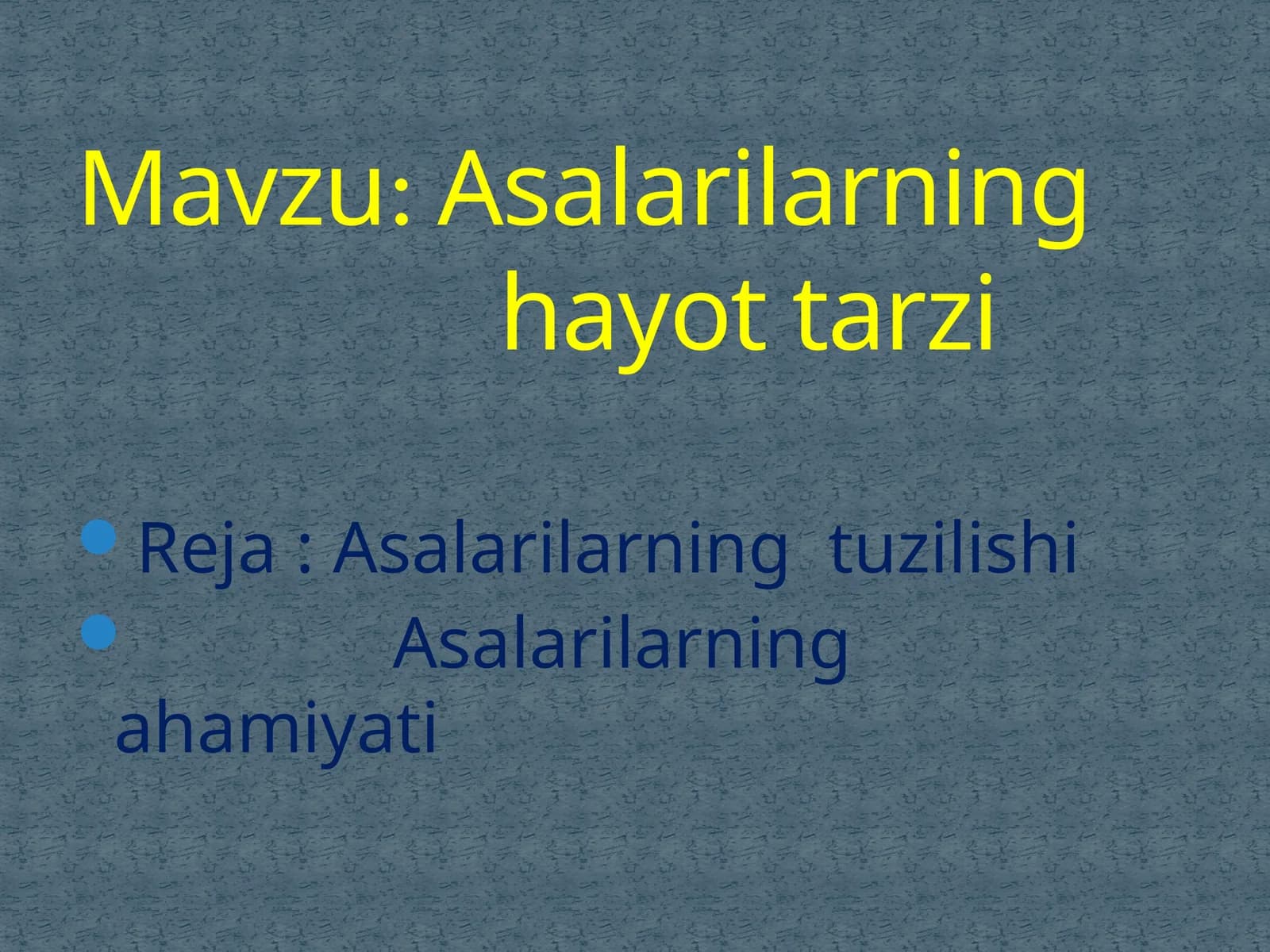 Mavzu: Asalarilarning hayot tarzi

Reja : Asalarilarning tuzilishi

Asalarilarning ahamiyati